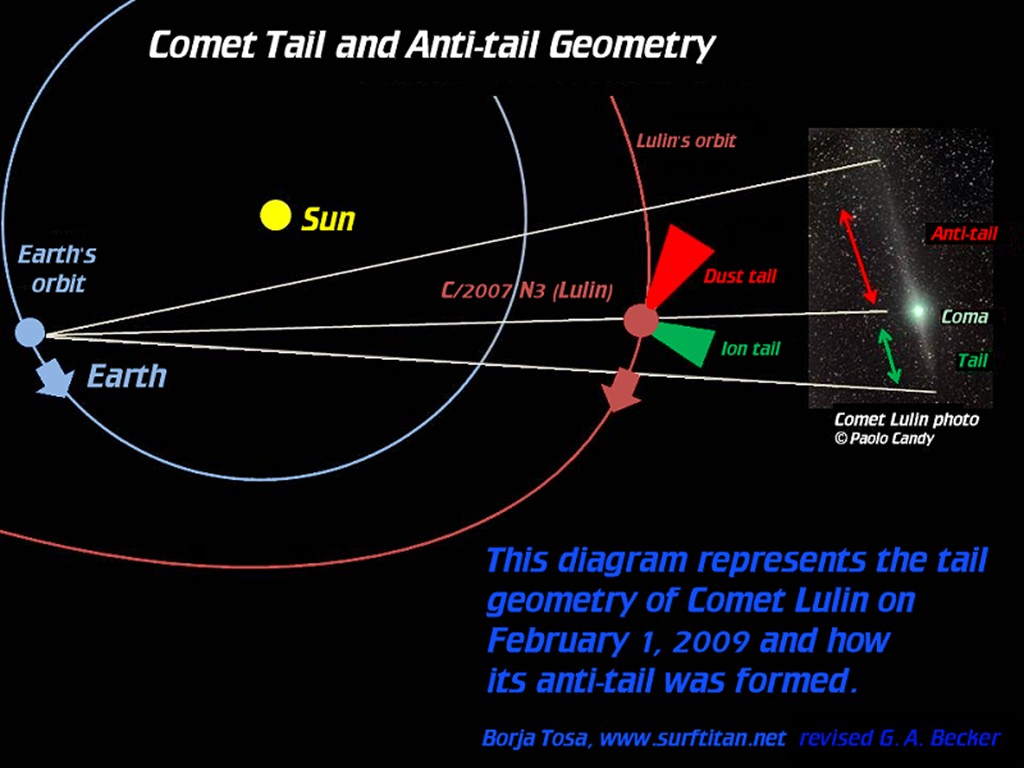 Comet Tail and Anti-tail Geometry

Lulin's orbit

Sun

Earth's orbit

C/2007 N3 (Lulin)

Dust tail

Ion tail

Earth

Anti-tail

Coma

Tail

Comet Lulin photo
© Paolo Candy

This diagram represents the tail geometry of Comet Lulin on February 1, 2009 and how its anti-tail was formed.

Borja Tosa, www.surftitan.net revised G. A. Becker